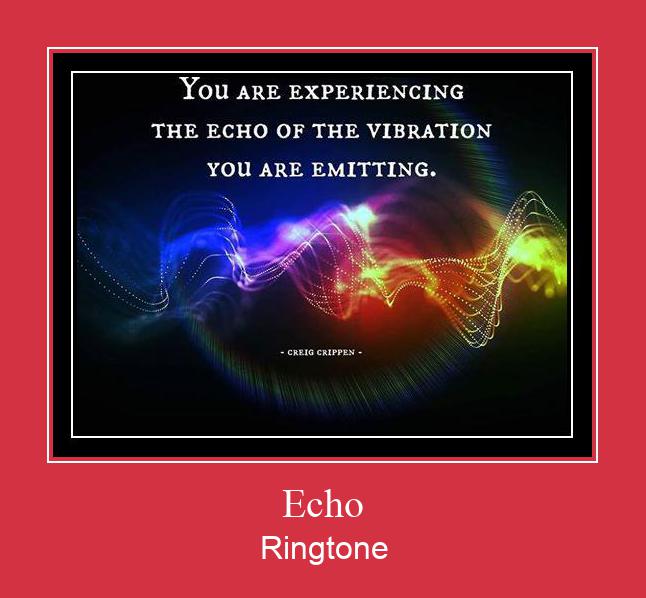 YOU ARE EXPERIENCING THE ECHO OF THE VIBRATION YOU ARE EMITTING.

- CREIG CRIPPEN -

Echo

Ringtone